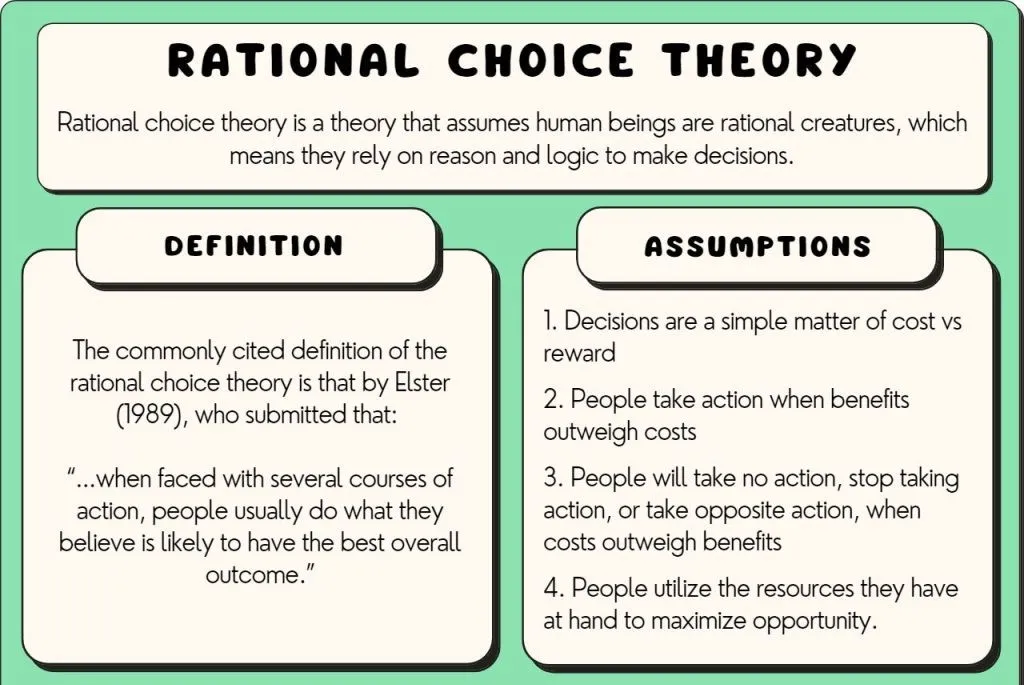 RATIONAL CHOICE THEORY

Rational choice theory is a theory that assumes human beings are rational creatures, which means they rely on reason and logic to make decisions.

DEFINITION

The commonly cited definition of the rational choice theory is that by Elster (1989), who submitted that:

"...when faced with several courses of action, people usually do what they believe is likely to have the best overall outcome."

ASSUMPTIONS

1. Decisions are a simple matter of cost vs reward

2. People take action when benefits outweigh costs

3. People will take no action, stop taking action, or take opposite action, when costs outweigh benefits

4. People utilize the resources they have at hand to maximize opportunity.